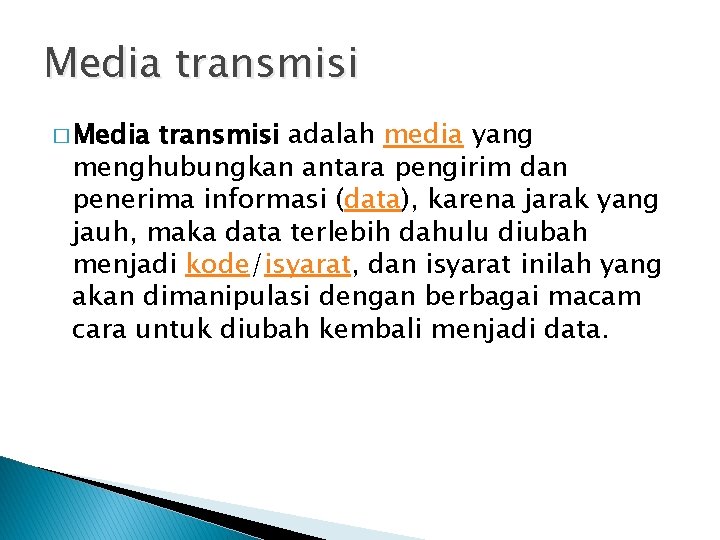 Media transmisi

□ Media transmisi adalah media yang menghubungkan antara pengirim dan penerima informasi (data), karena jarak yang jauh, maka data terlebih dahulu diubah menjadi kode/isyarat, dan isyarat inilah yang akan dimanipulasi dengan berbagai macam cara untuk diubah kembali menjadi data.